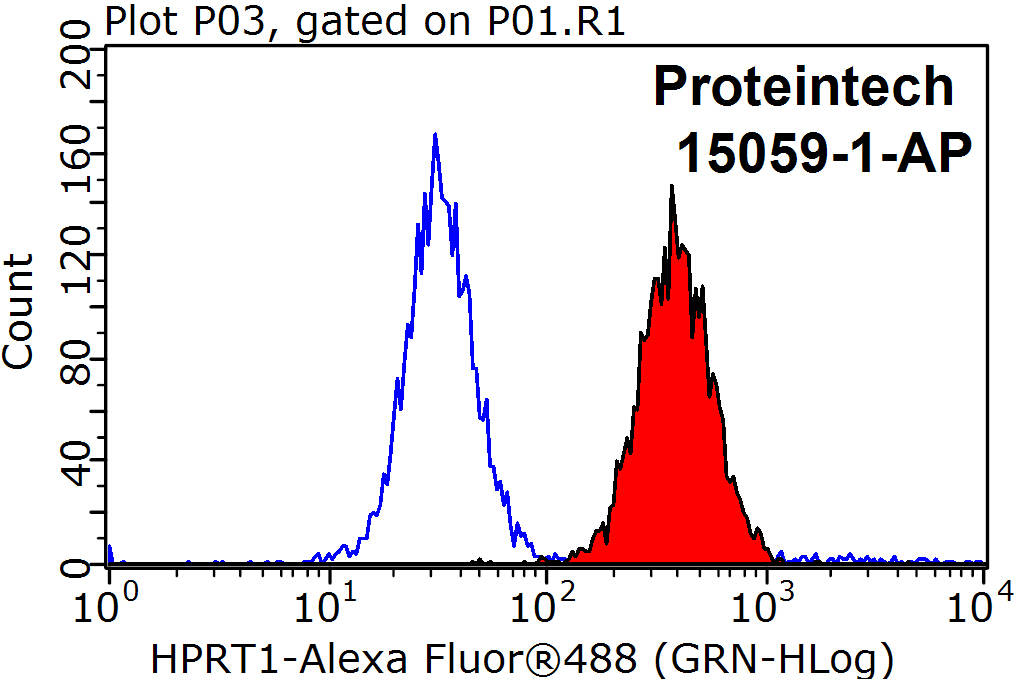 Plot P03, gated on P01.R1

Proteintech
15059-1-AP

Count

200
160
120
80
40
0

$10^0$ $10^1$ $10^2$ $10^3$ $10^4$

HPRT1-Alexa Fluor®488 (GRN-HLog)